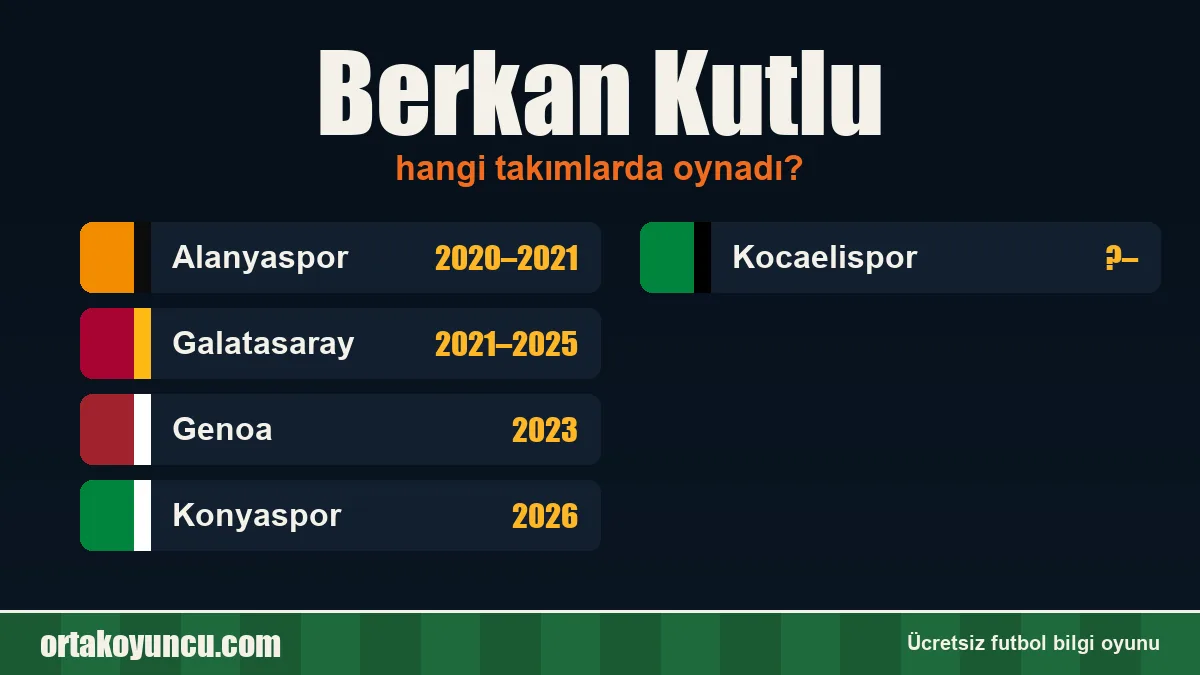 Berkan Kutlu
hangi takımlarda oynadı?

Alanyaspor 2020–2021

Galatasaray 2021–2025

Genoa 2023

Konyaspor 2026

Kocaelispor ?–

ortakoyuncu.com

Ücretsiz futbol bilgi oyunu